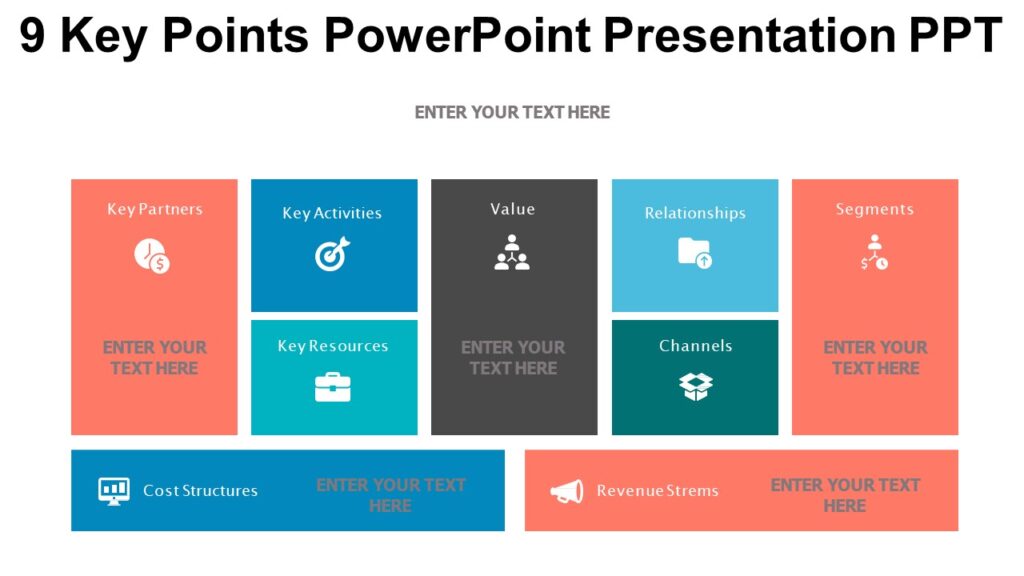 9 Key Points PowerPoint Presentation PPT

ENTER YOUR TEXT HERE

Key Partners

ENTER YOUR TEXT HERE

Key Activities

Key Resources

Value

ENTER YOUR TEXT HERE

Relationships

Channels

Segments

ENTER YOUR TEXT HERE

Cost Structures

ENTER YOUR TEXT HERE

Revenue Strems

ENTER YOUR TEXT HERE